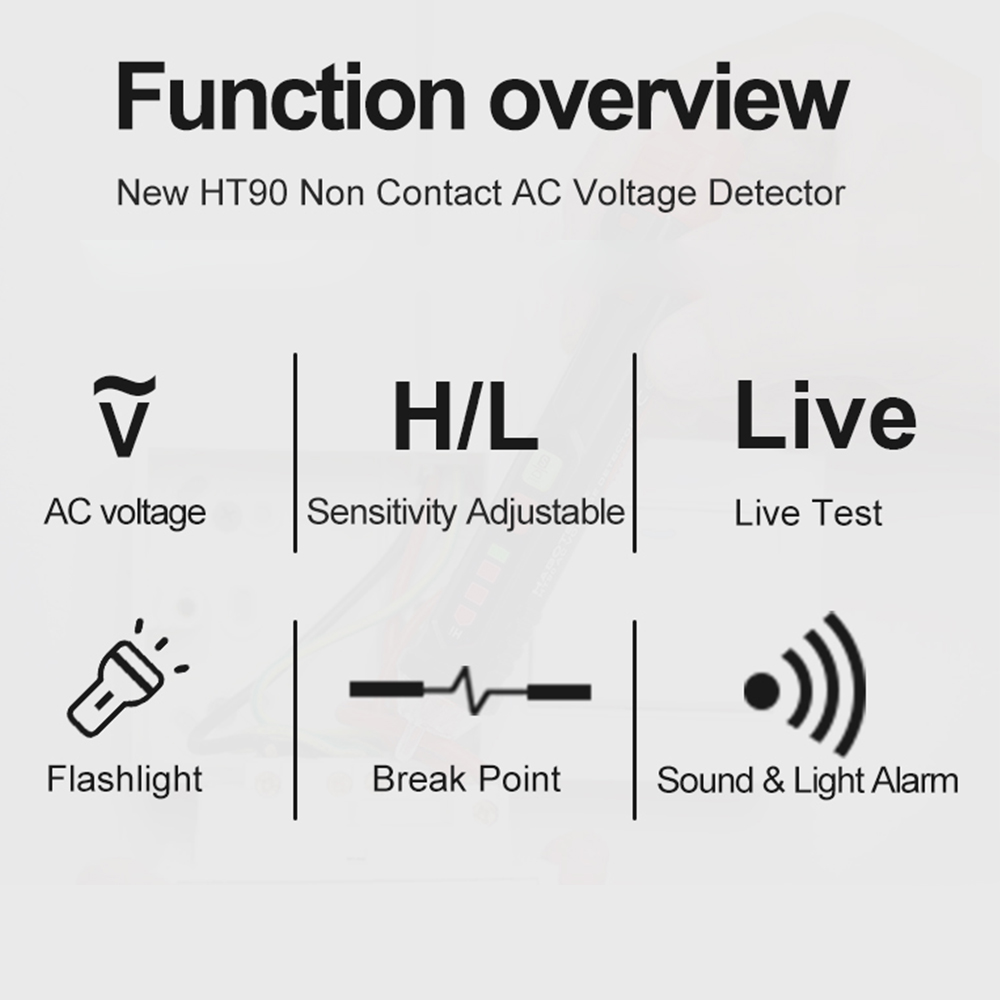 Function overview

New HT90 Non Contact AC Voltage Detector

$\tilde{V}$

AC voltage

H/L

Sensitivity Adjustable

Live

Live Test

Flashlight

Break Point

Sound & Light Alarm